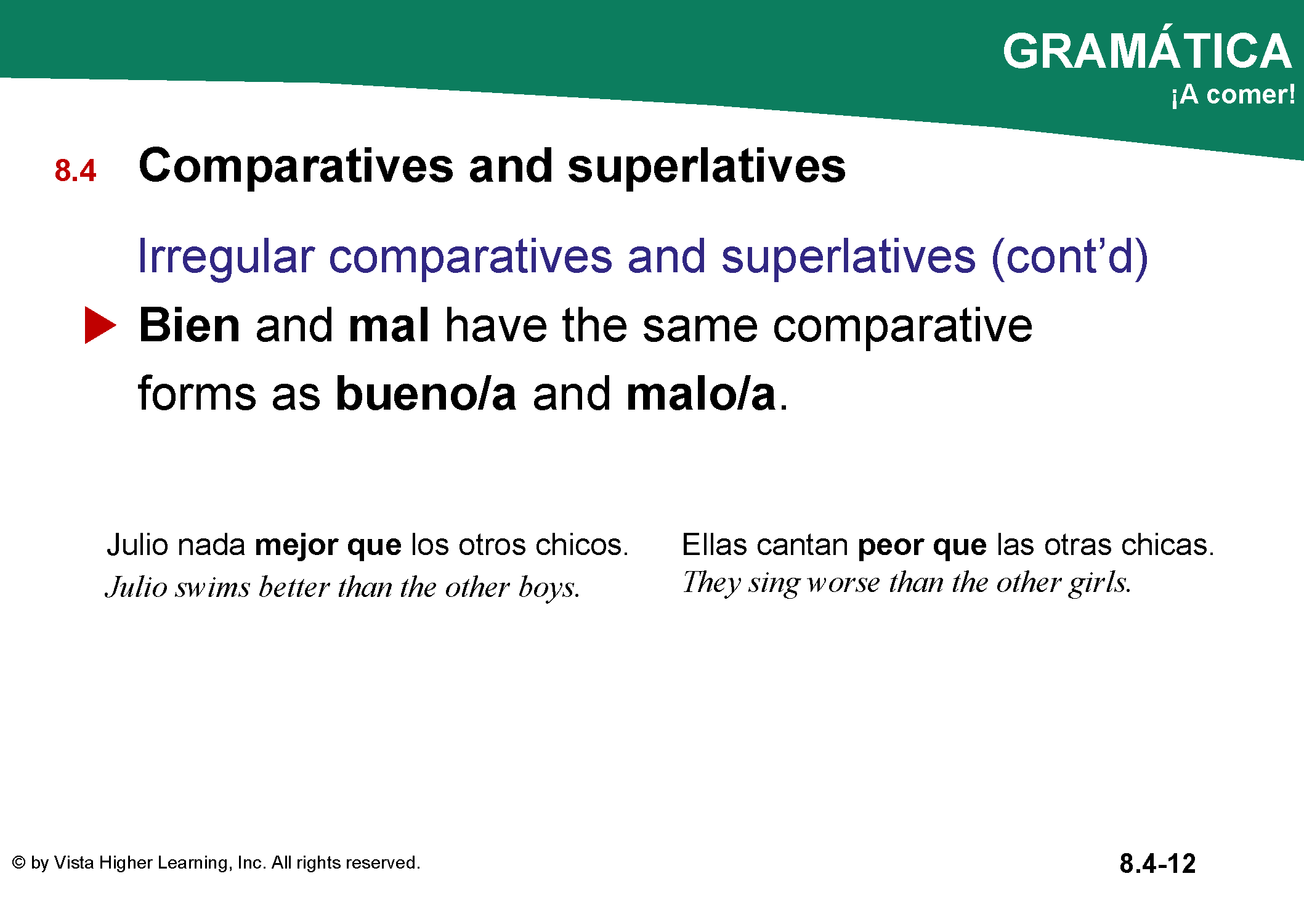 GRAMÁTICA
¡A comer!

8.4 Comparatives and superlatives

Irregular comparatives and superlatives (cont'd)

Bien and mal have the same comparative forms as bueno/a and malo/a.

Julio nada mejor que los otros chicos.
Julio swims better than the other boys.

Ellas cantan peor que las otras chicas.
They sing worse than the other girls.

© by Vista Higher Learning, Inc. All rights reserved.

8.4-12